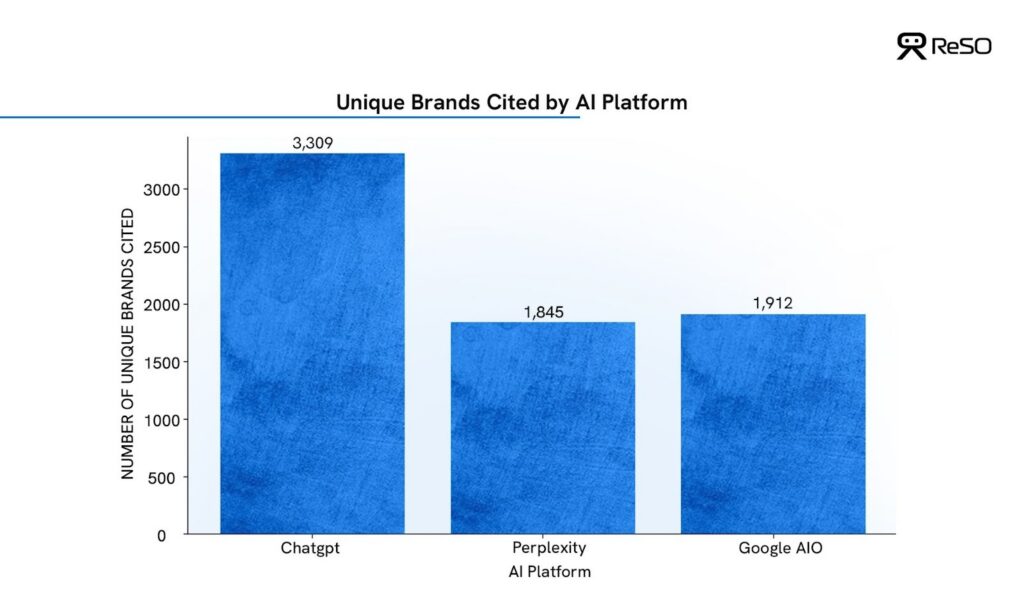 ReSO

Unique Brands Cited by AI Platform

NUMBER OF UNIQUE BRANDS CITED

3000
2500
2000
1500
1000
500
0

3,309
1,845
1,912

Chatgpt
Perplexity
Google AIO

AI Platform